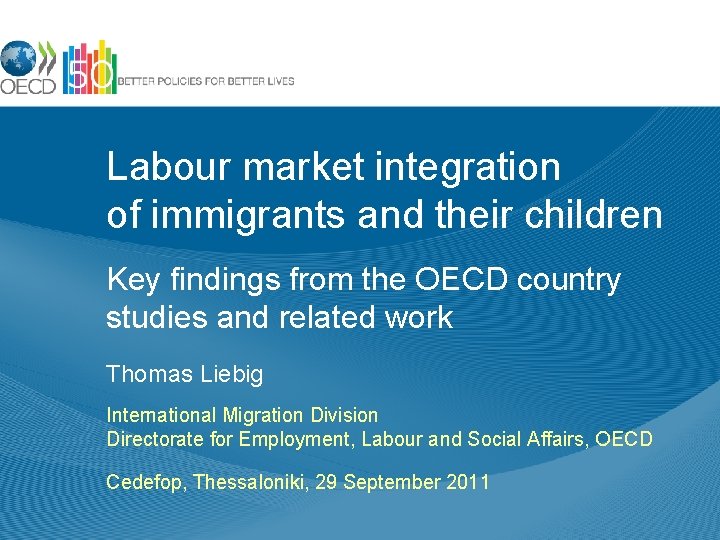 OECD 50 BETTER POLICIES FOR BETTER LIVES

Labour market integration of immigrants and their children

Key findings from the OECD country studies and related work

Thomas Liebig

International Migration Division
Directorate for Employment, Labour and Social Affairs, OECD

Cedefop, Thessaloniki, 29 September 2011